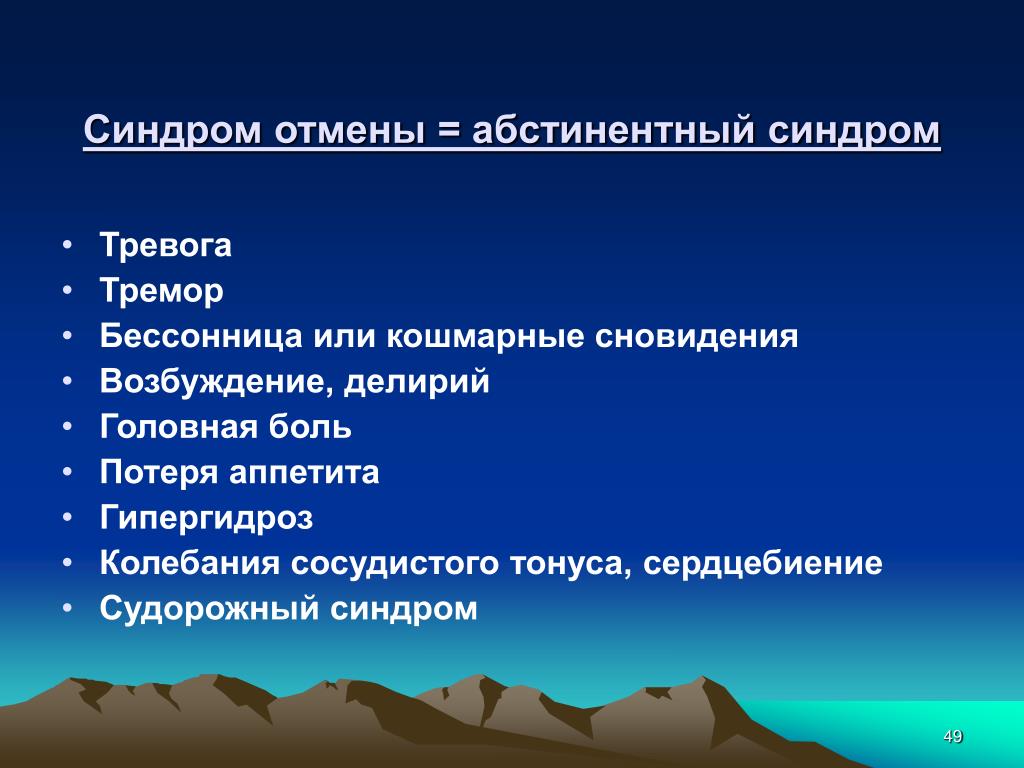 Синдром отмены = абстинентный синдром

• Тревога
• Тремор
• Бессонница или кошмарные сновидения
• Возбуждение, делирий
• Головная боль
• Потеря аппетита
• Гипергидроз
• Колебания сосудистого тонуса, сердцебиение
• Судорожный синдром

49